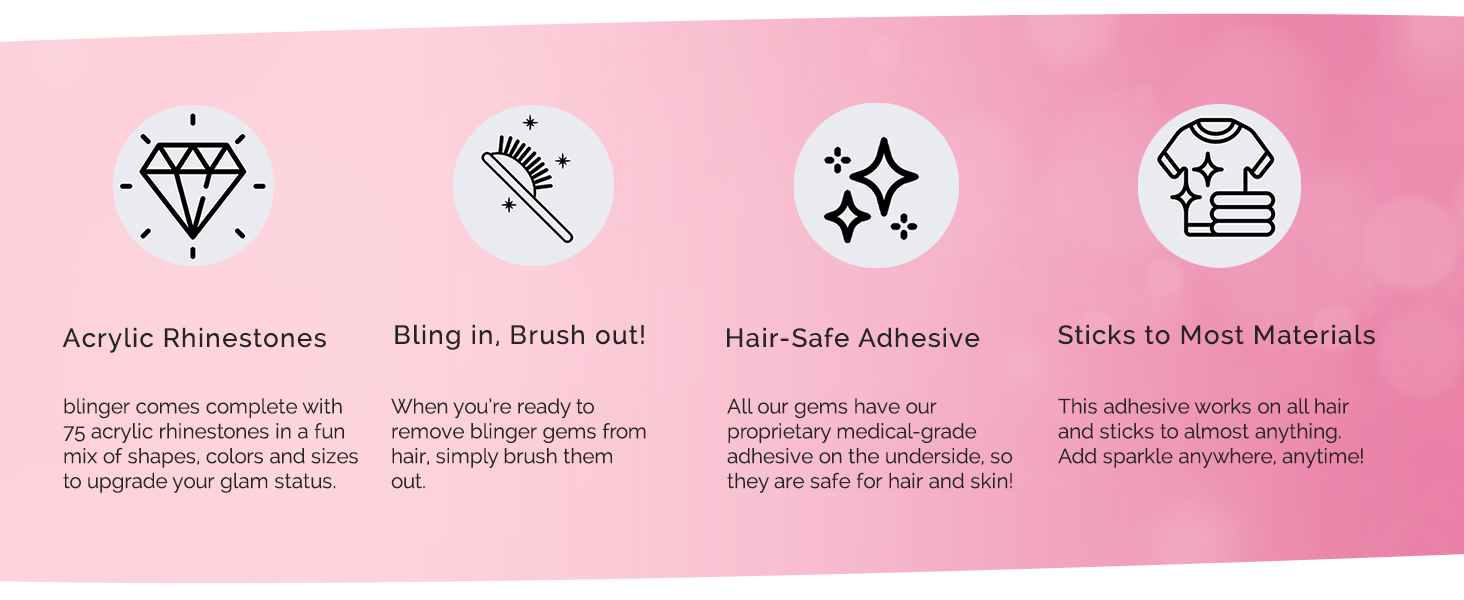 Acrylic Rhinestones

blinger comes complete with 75 acrylic rhinestones in a fun mix of shapes, colors and sizes to upgrade your glam status.

Bling in, Brush out!

When you're ready to remove blinger gems from hair, simply brush them out.

Hair-Safe Adhesive

All our gems have our proprietary medical-grade adhesive on the underside, so they are safe for hair and skin!

Sticks to Most Materials

This adhesive works on all hair and sticks to almost anything. Add sparkle anywhere, anytime!